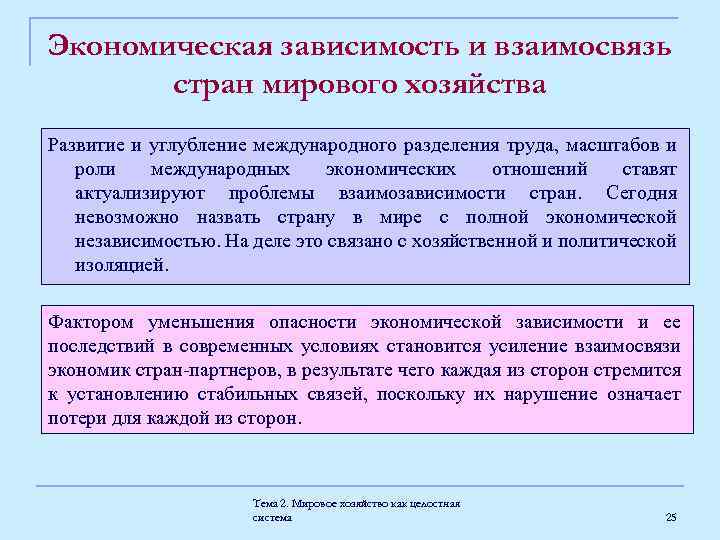 Экономическая зависимость и взаимосвязь стран мирового хозяйства

Развитие и углубление международного разделения труда, масштабов и роли международных экономических отношений ставят актуализируют проблемы взаимозависимости стран. Сегодня невозможно назвать страну в мире с полной экономической независимостью. На деле это связано с хозяйственной и политической изоляцией.

Фактором уменьшения опасности экономической зависимости и ее последствий в современных условиях становится усиление взаимосвязи экономик стран-партнеров, в результате чего каждая из сторон стремится к установлению стабильных связей, поскольку их нарушение означает потери для каждой из сторон.

Тема 2. Мировое хозяйство как целостная система

25